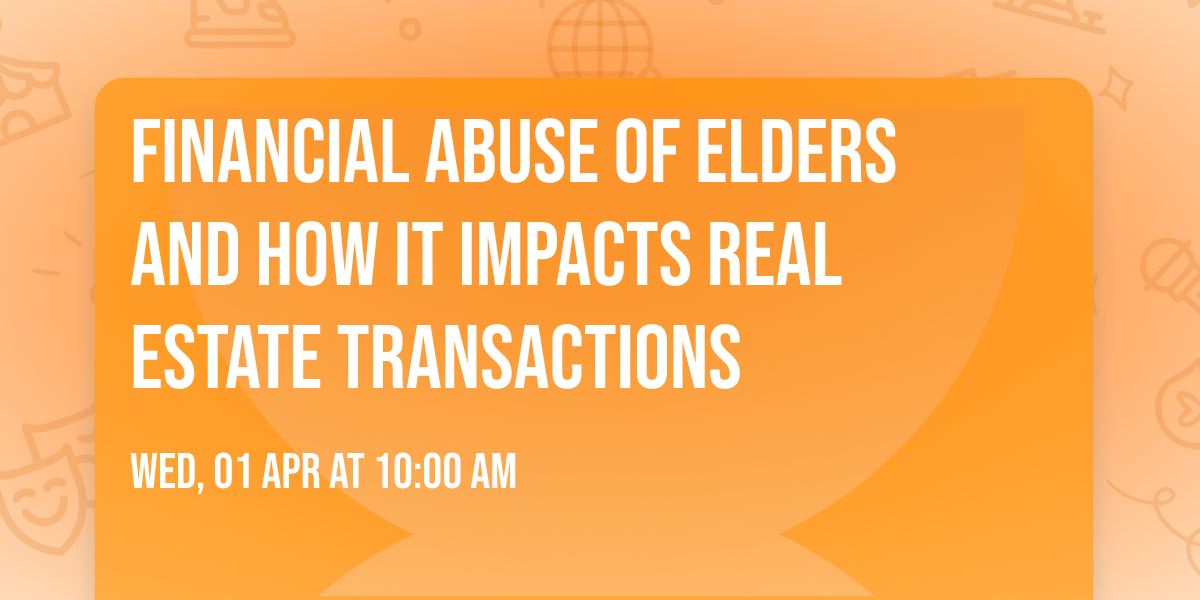 FINANCIAL ABUSE OF ELDERS AND HOW IT IMPACTS REAL ESTATE TRANSACTIONS

WED, 01 APR AT 10:00 AM